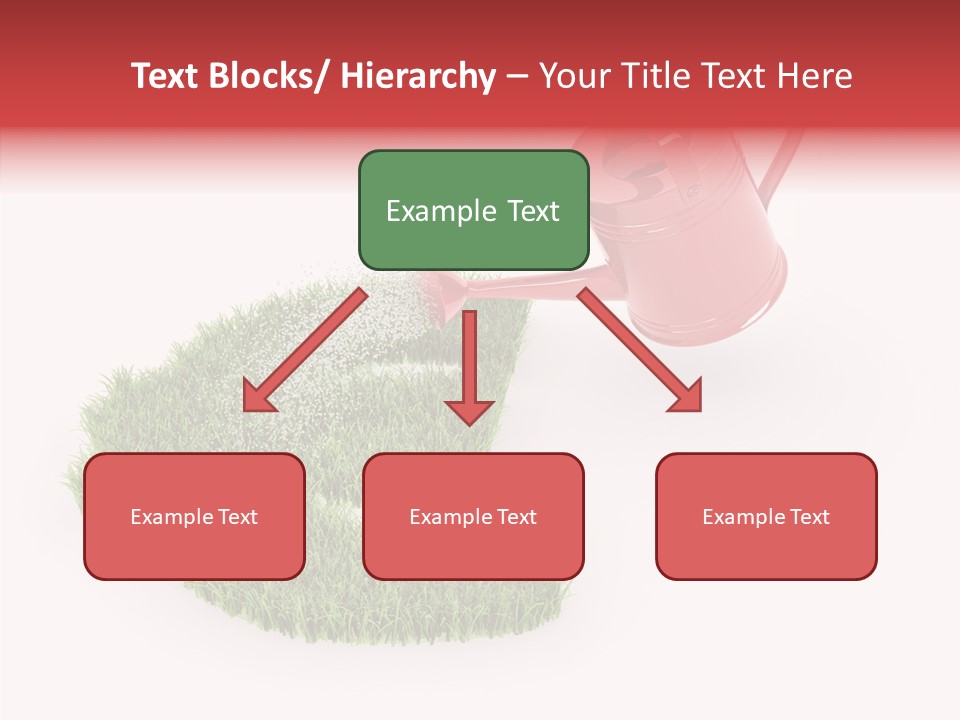 Text Blocks/ Hierarchy – Your Title Text Here

Example Text

Example Text

Example Text

Example Text